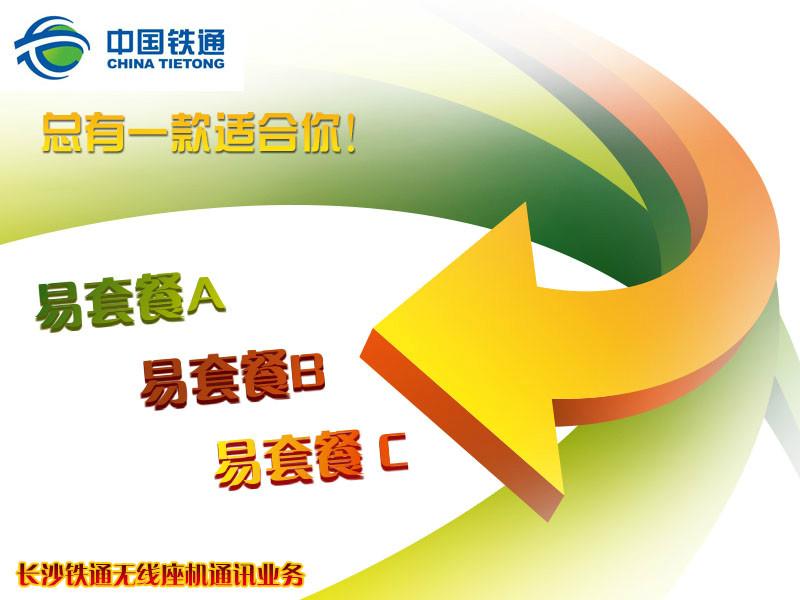 中国铁通
CHINA TIETONG

总有一款适合你！

易套餐A

易套餐B

易套餐 C

长沙铁通无线座机通讯业务